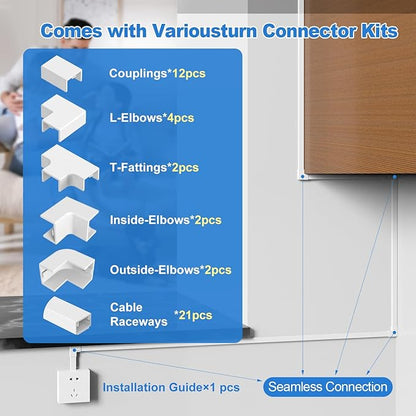 Comes with Variousturn Connector Kits

Couplings*12pcs

L-Elbows*4pcs

T-Fattings*2pcs

Inside-Elbows*2pcs

Outside-Elbows*2pcs

Cable Raceways *21pcs

Installation Guide×1 pcs

Seamless Connection